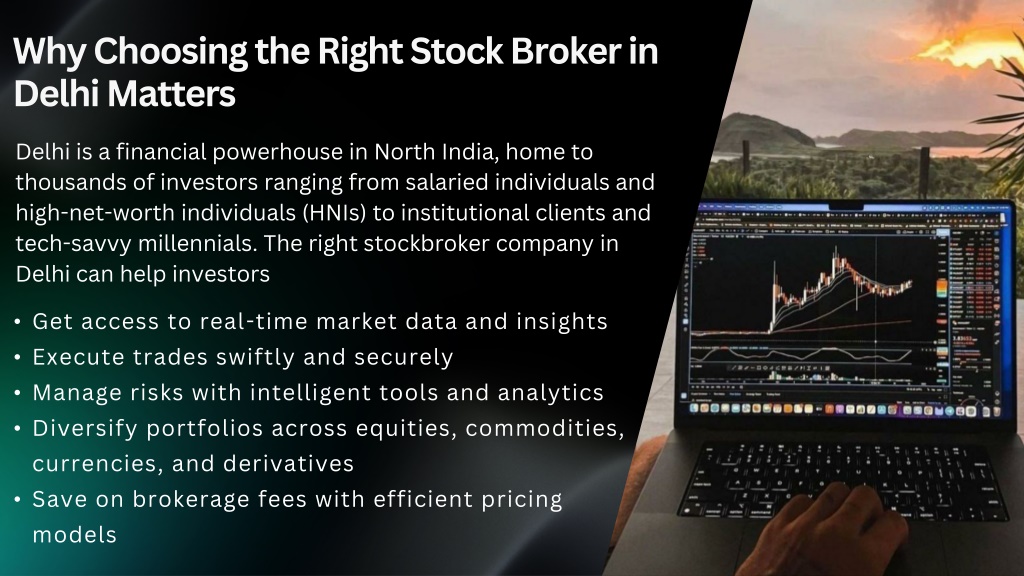 Why Choosing the Right Stock Broker in Delhi Matters

Delhi is a financial powerhouse in North India, home to thousands of investors ranging from salaried individuals and high-net-worth individuals (HNIs) to institutional clients and tech-savvy millennials. The right stockbroker company in Delhi can help investors

• Get access to real-time market data and insights
• Execute trades swiftly and securely
• Manage risks with intelligent tools and analytics
• Diversify portfolios across equities, commodities, currencies, and derivatives
• Save on brokerage fees with efficient pricing models